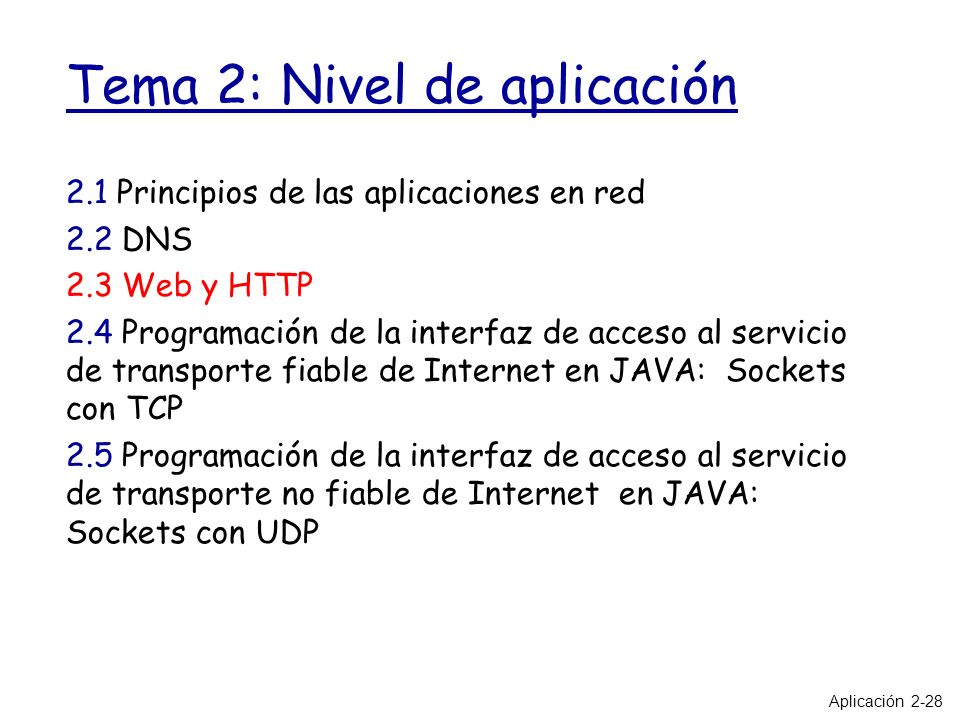 Tema 2: Nivel de aplicación

2.1 Principios de las aplicaciones en red

2.2 DNS

2.3 Web y HTTP

2.4 Programación de la interfaz de acceso al servicio de transporte fiable de Internet en JAVA: Sockets con TCP

2.5 Programación de la interfaz de acceso al servicio de transporte no fiable de Internet en JAVA: Sockets con UDP

Aplicación 2-28